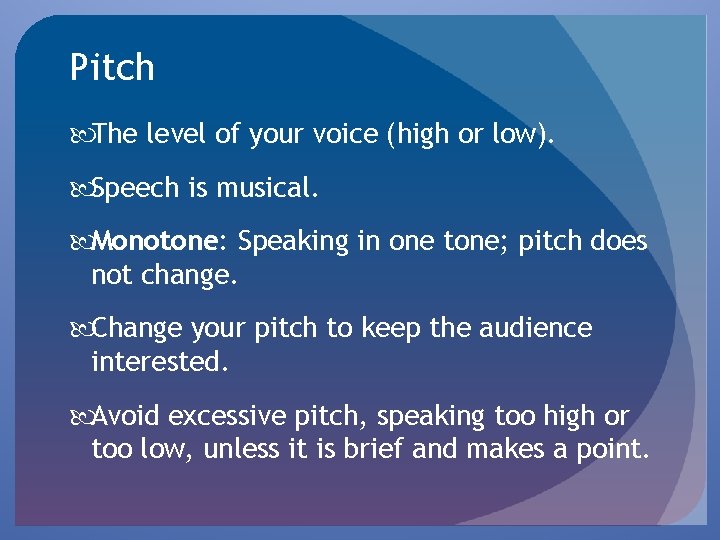 Pitch

The level of your voice (high or low).

Speech is musical.

Monotone: Speaking in one tone; pitch does not change.

Change your pitch to keep the audience interested.

Avoid excessive pitch, speaking too high or too low, unless it is brief and makes a point.